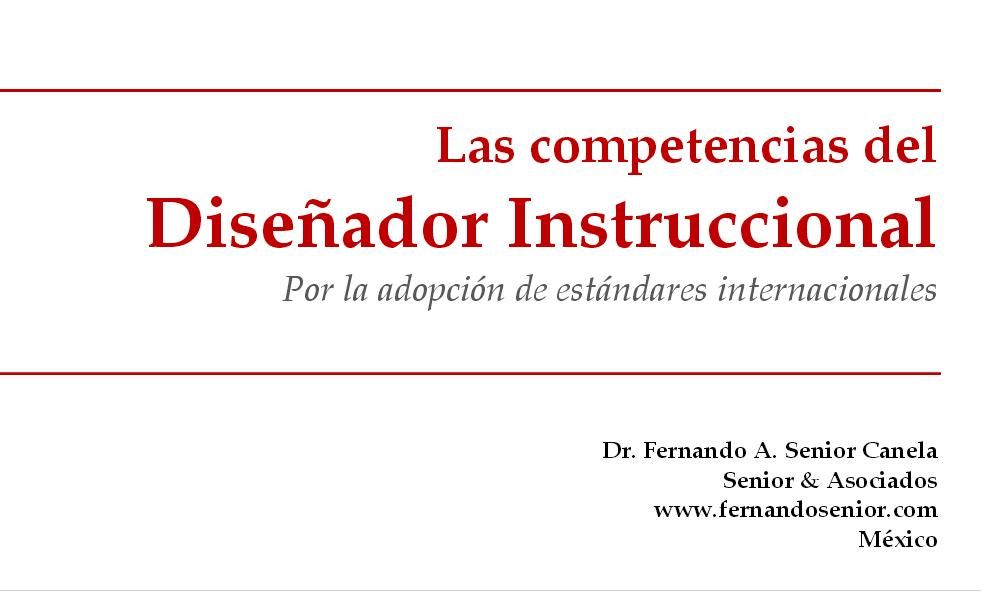 Las competencias del
Diseñador Instruccional
Por la adopción de estándares internacionales

Dr. Fernando A. Senior Canela
Senior & Asociados
www.fernandosenior.com
México